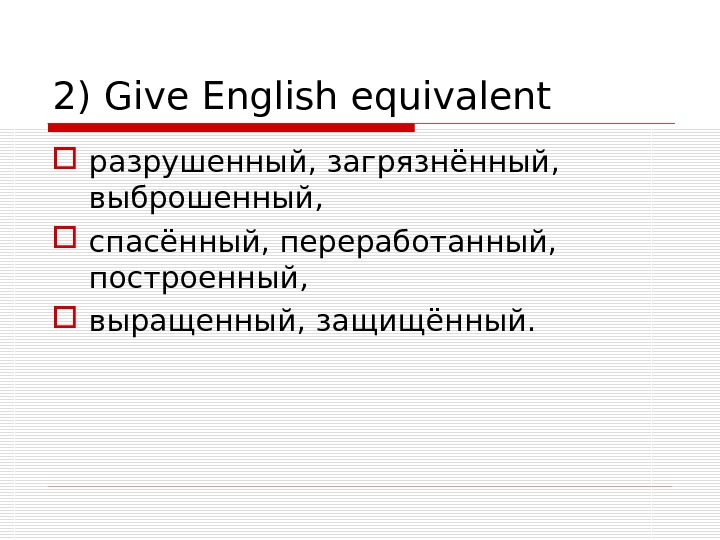 2) Give English equivalent

разрушенный, загрязнённый, выброшенный,

спасённый, переработанный, построенный,

выращенный, защищённый.